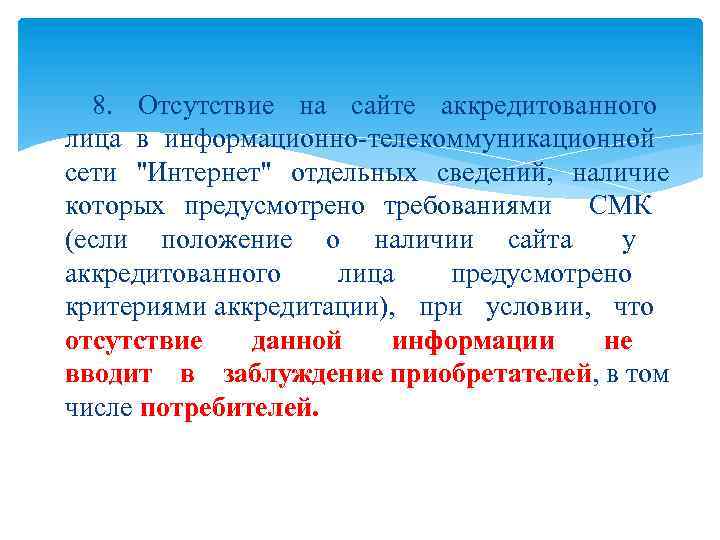 8. Отсутствие на сайте аккредитованного лица в информационно-телекоммуникационной сети "Интернет" отдельных сведений, наличие которых предусмотрено требованиями СМК (если положение о наличии сайта у аккредитованного лица предусмотрено критериями аккредитации), при условии, что отсутствие данной информации не вводит в заблуждение приобретателей, в том числе потребителей.